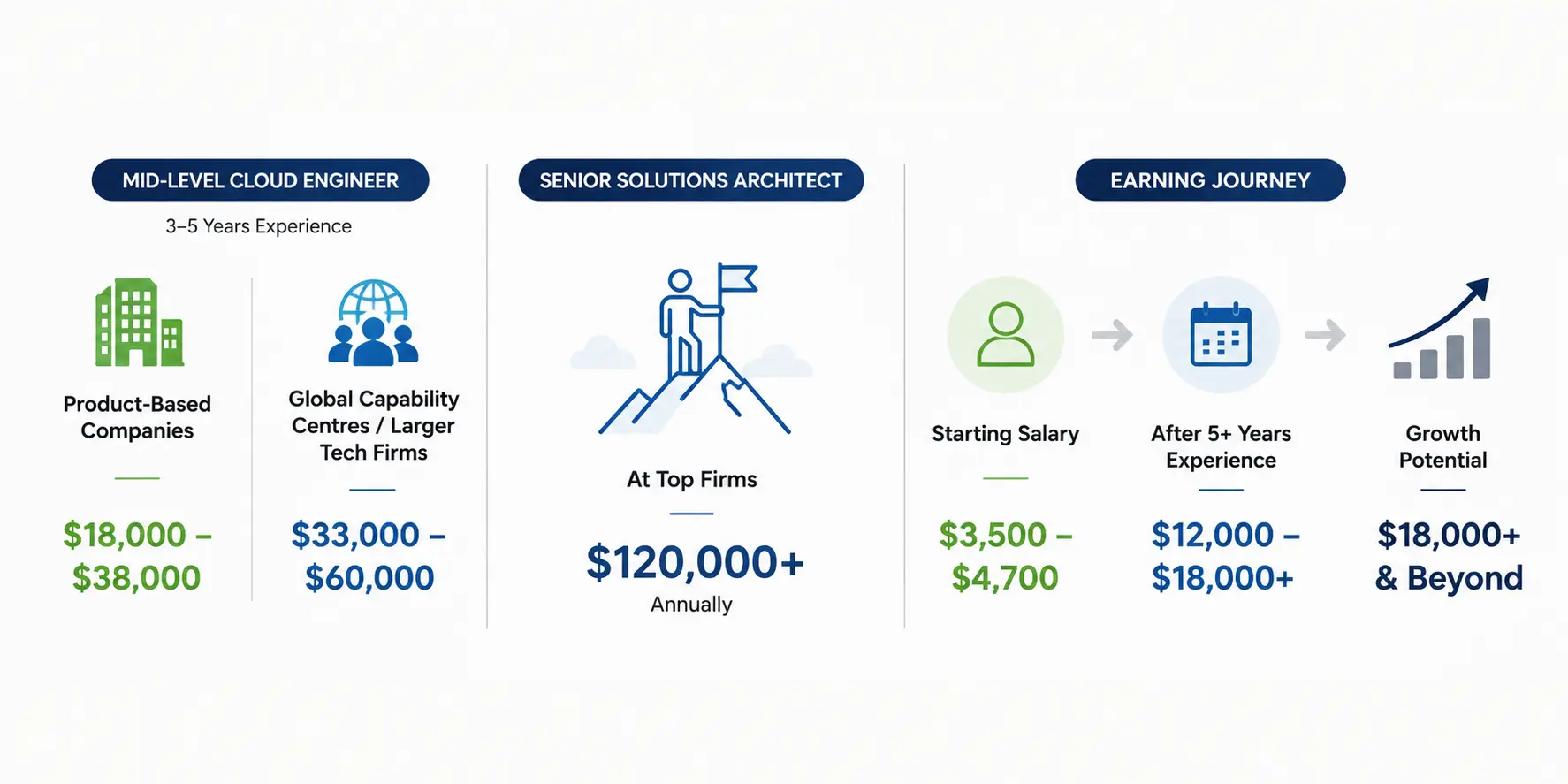 MID-LEVEL CLOUD ENGINEER

3–5 Years Experience

Product-Based Companies

\$18,000 – \$38,000

Global Capability Centres / Larger Tech Firms

\$33,000 – \$60,000

SENIOR SOLUTIONS ARCHITECT

At Top Firms

\$120,000+

Annually

EARNING JOURNEY

Starting Salary

\$3,500 – \$4,700

After 5+ Years Experience

\$12,000 – \$18,000+

Growth Potential

\$18,000+ & Beyond